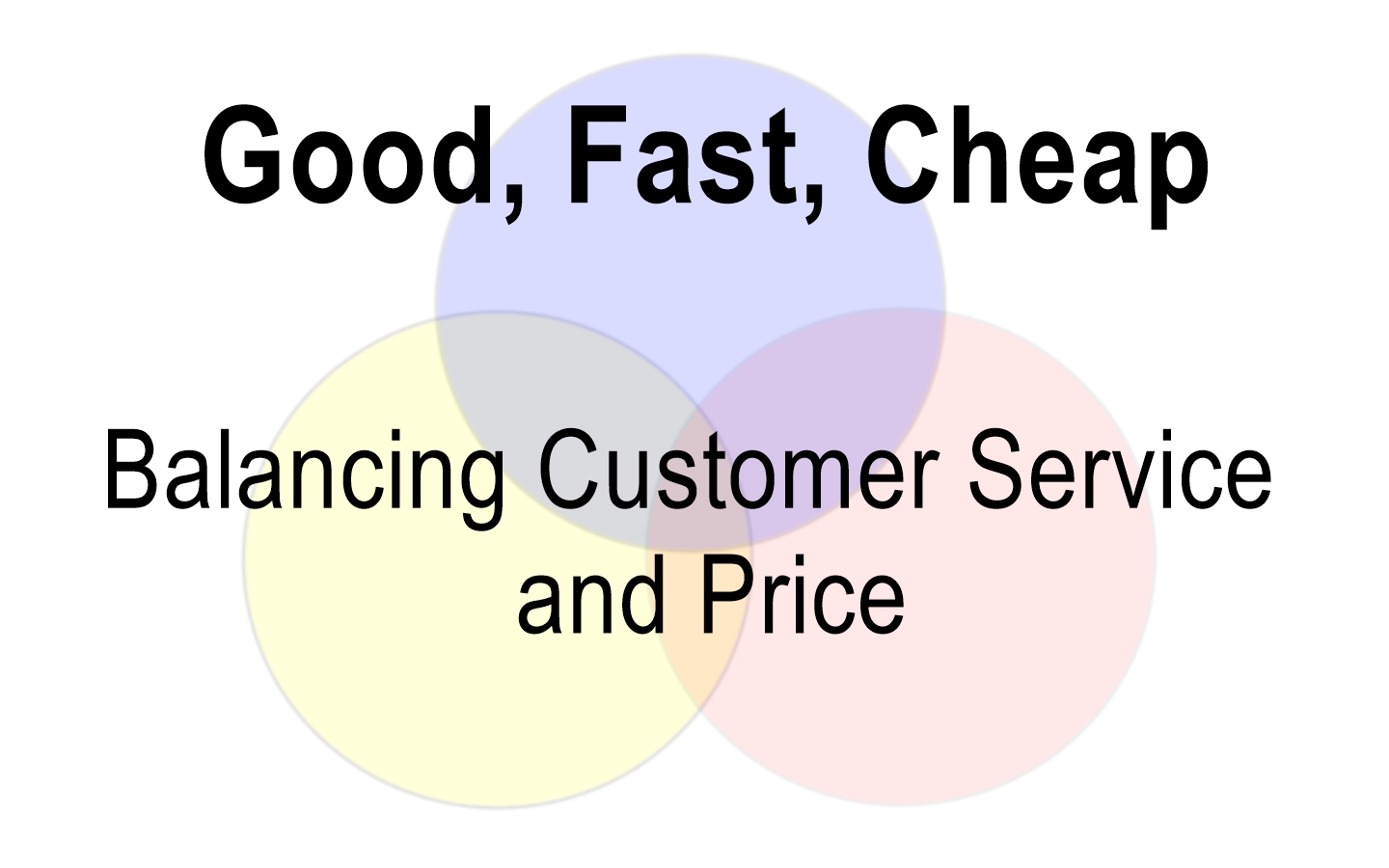 Good, Fast, Cheap

Balancing Customer Service and Price